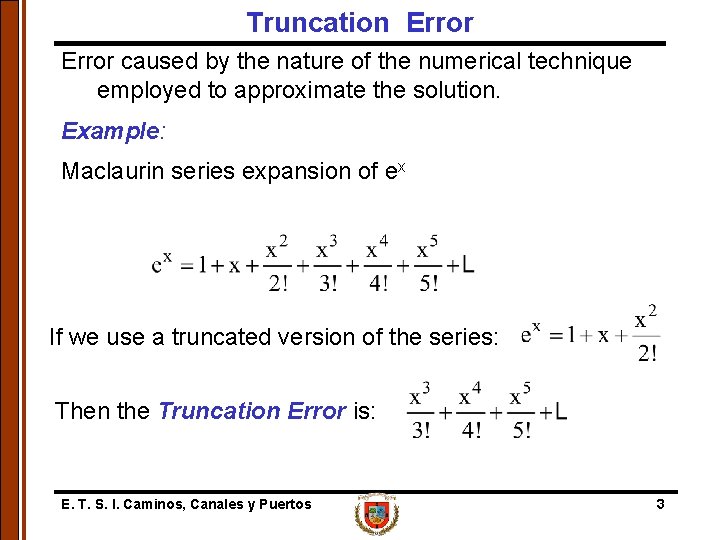 Truncation Error

Error caused by the nature of the numerical technique employed to approximate the solution.

Example:

Maclaurin series expansion of $e^x$

$e^x = 1 + x + \frac{x^2}{2!} + \frac{x^3}{3!} + \frac{x^4}{4!} + \frac{x^5}{5!} + L$

If we use a truncated version of the series: $e^x = 1 + x + \frac{x^2}{2!}$

Then the Truncation Error is: $\frac{x^3}{3!} + \frac{x^4}{4!} + \frac{x^5}{5!} + L$

E. T. S. I. Caminos, Canales y Puertos

3